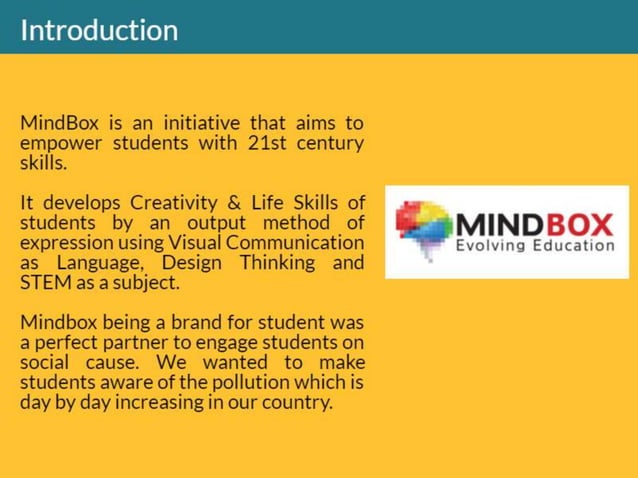 Introduction

MindBox is an initiative that aims to empower students with 21st century skills.

It develops Creativity & Life Skills of students by an output method of expression using Visual Communication as Language, Design Thinking and STEM as a subject.

Mindbox being a brand for student was a perfect partner to engage students on social cause. We wanted to make students aware of the pollution which is day by day increasing in our country.

MINDBOX
Evolving Education